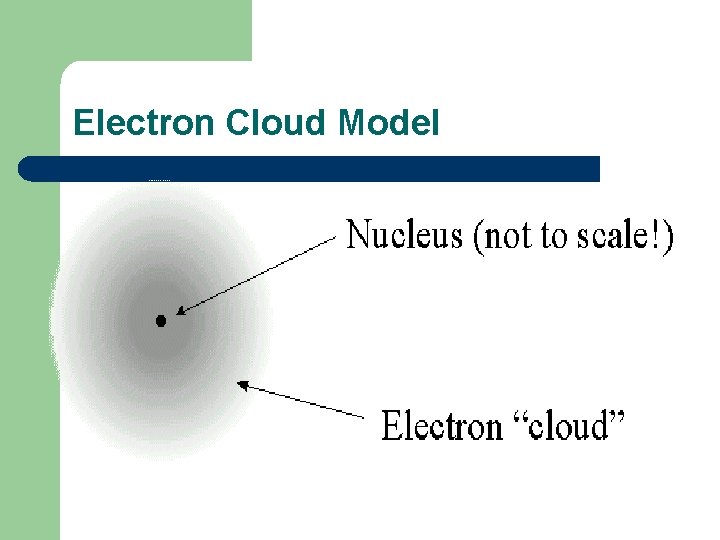 Electron Cloud Model

Nucleus (not to scale!)

Electron "cloud"